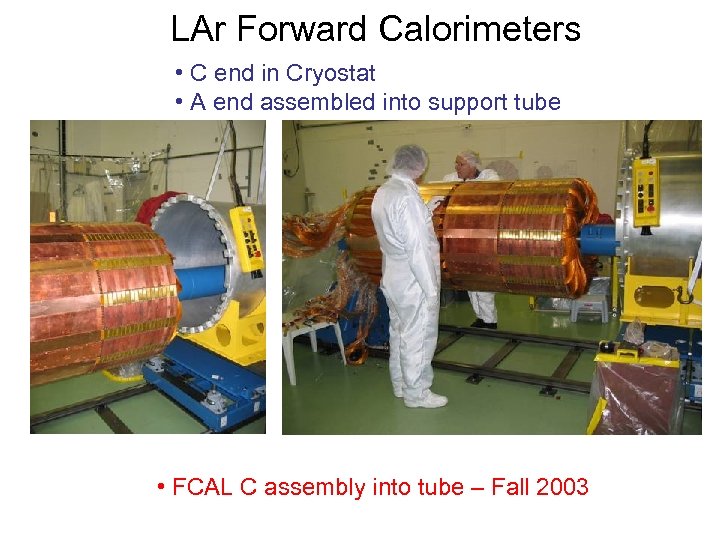 LAr Forward Calorimeters

• C end in Cryostat
• A end assembled into support tube

• FCAL C assembly into tube – Fall 2003